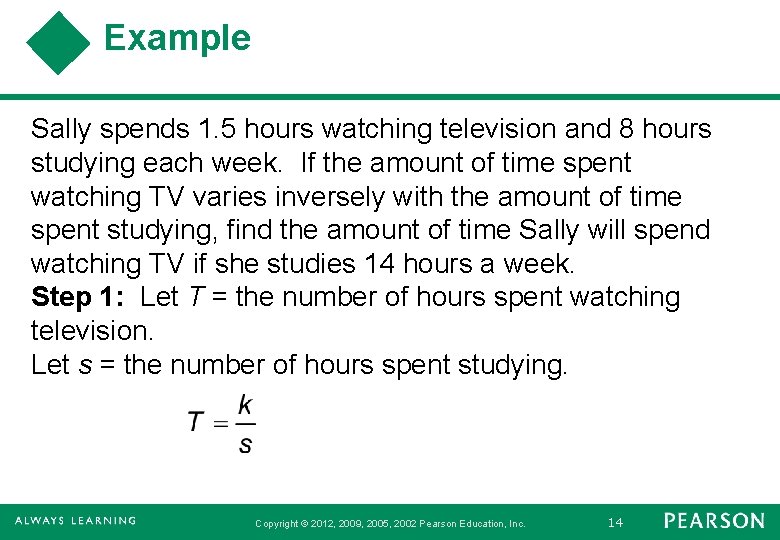 Example

Sally spends 1.5 hours watching television and 8 hours studying each week. If the amount of time spent watching TV varies inversely with the amount of time spent studying, find the amount of time Sally will spend watching TV if she studies 14 hours a week.
Step 1: Let $T$ = the number of hours spent watching television.
Let $s$ = the number of hours spent studying.

$T = \frac{k}{s}$

ALWAYS LEARNING
Copyright © 2012, 2009, 2005, 2002 Pearson Education, Inc.
14
PEARSON